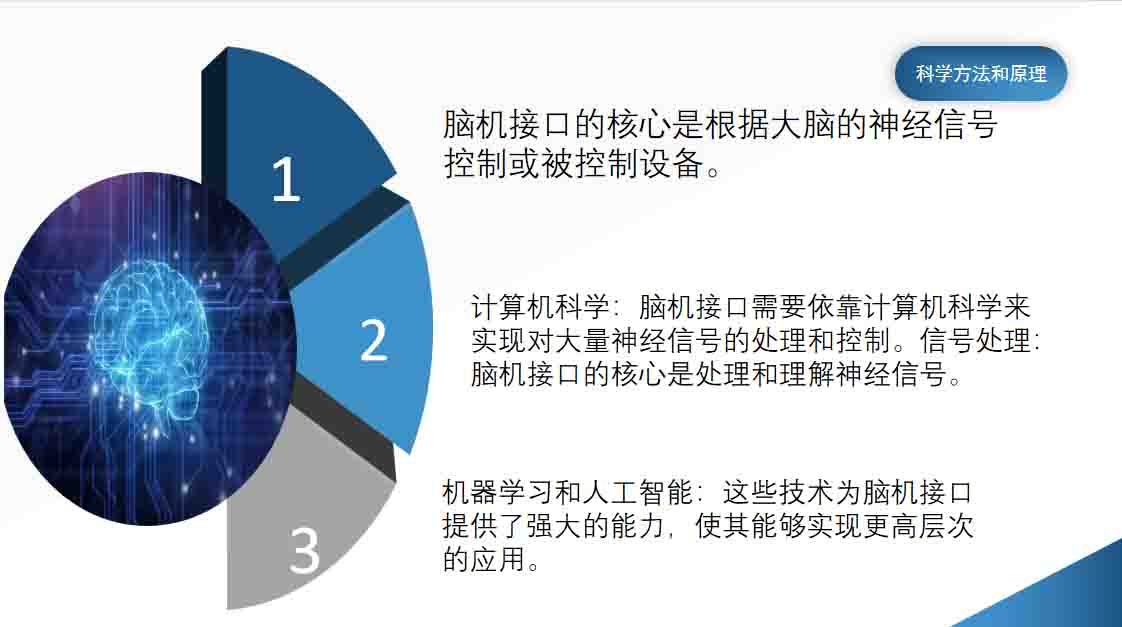 科学方法和原理

1

脑机接口的核心是根据大脑的神经信号控制或被控制设备。

2

计算机科学：脑机接口需要依靠计算机科学来实现对大量神经信号的处理和控制。信号处理：脑机接口的核心是处理和理解神经信号。

3

机器学习和人工智能：这些技术为脑机接口提供了强大的能力，使其能够实现更高层次的应用。